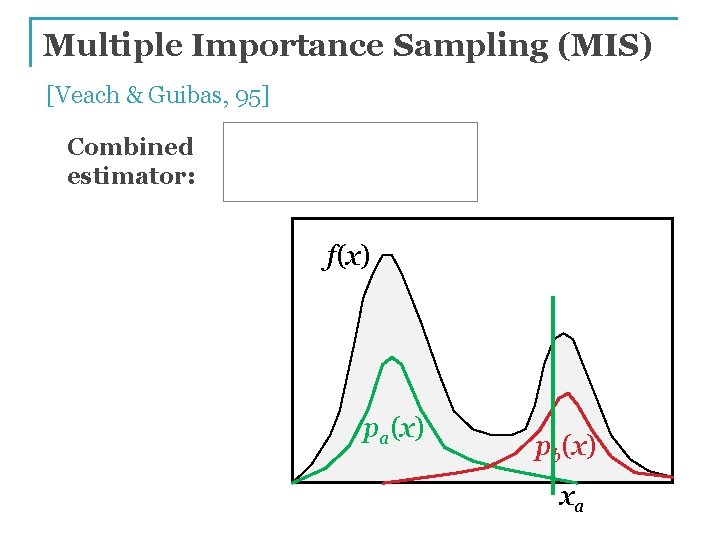 Multiple Importance Sampling (MIS)

[Veach & Guibas, 95]

Combined estimator:

$f(x)$

$p_a(x)$

$p_b(x)$

$x_a$